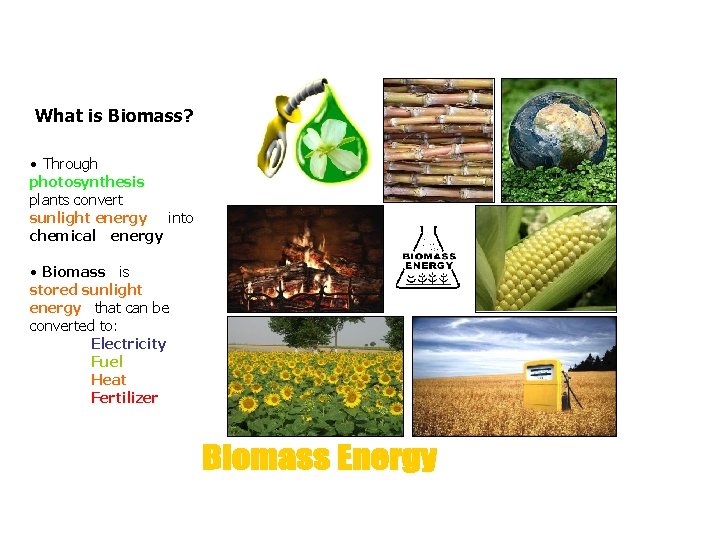 What is Biomass?

• Through photosynthesis plants convert sunlight energy into chemical energy

• Biomass is stored sunlight energy that can be converted to:
Electricity
Fuel
Heat
Fertilizer

BIOMASS ENERGY

Biomass Energy